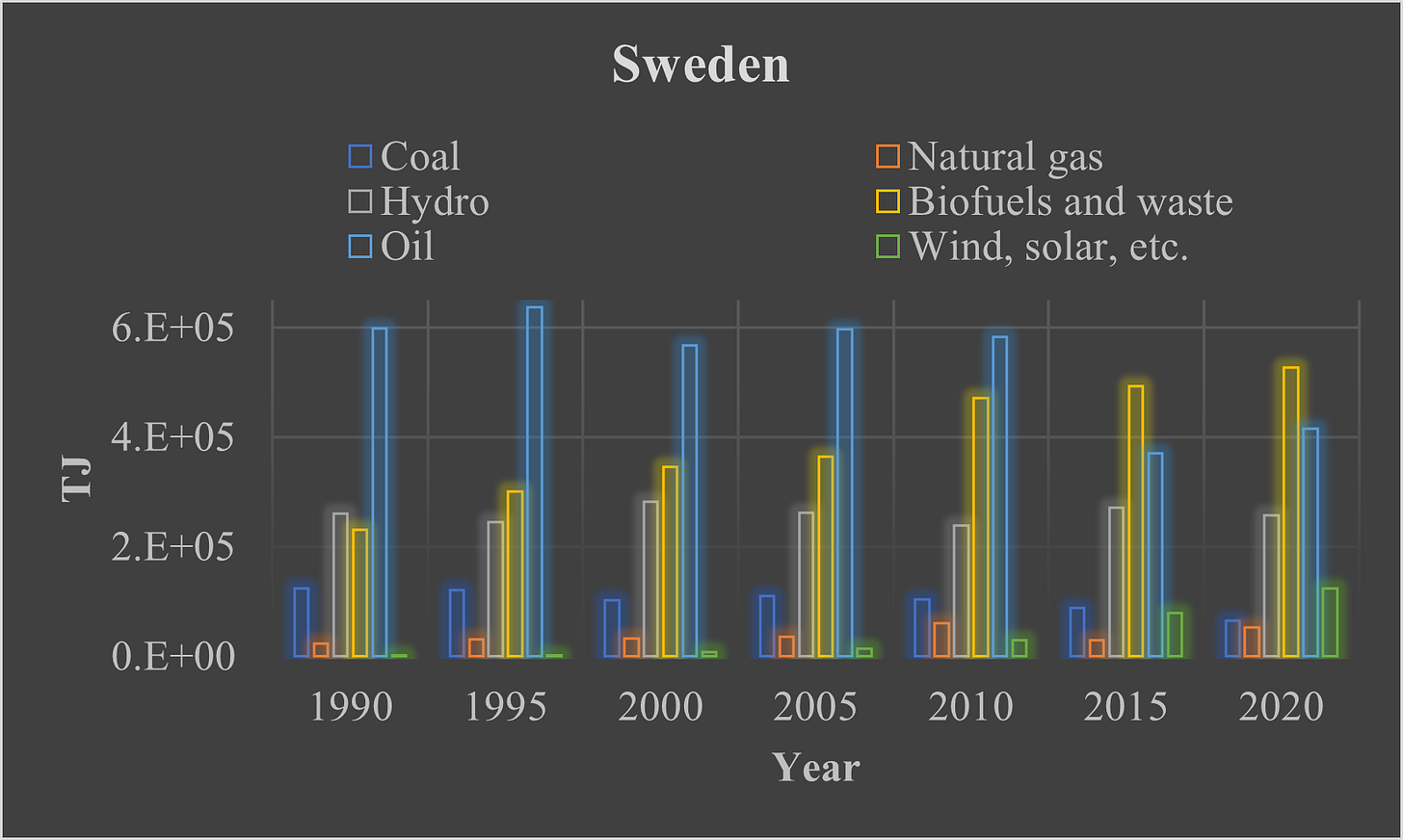 Sweden

Coal
Hydro
Oil
Natural gas
Biofuels and waste
Wind, solar, etc.

TJ

6.E+05
4.E+05
2.E+05
0.E+00

1990
1995
2000
2005
2010
2015
2020

Year